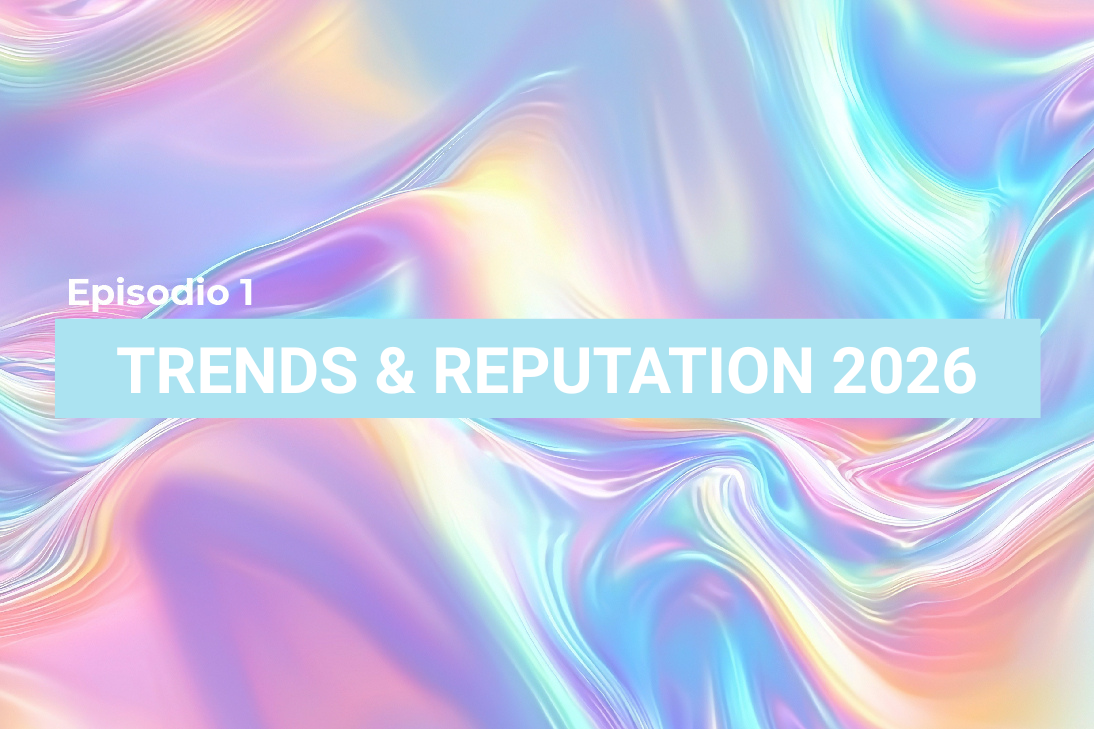 Episodio 1

TRENDS & REPUTATION 2026